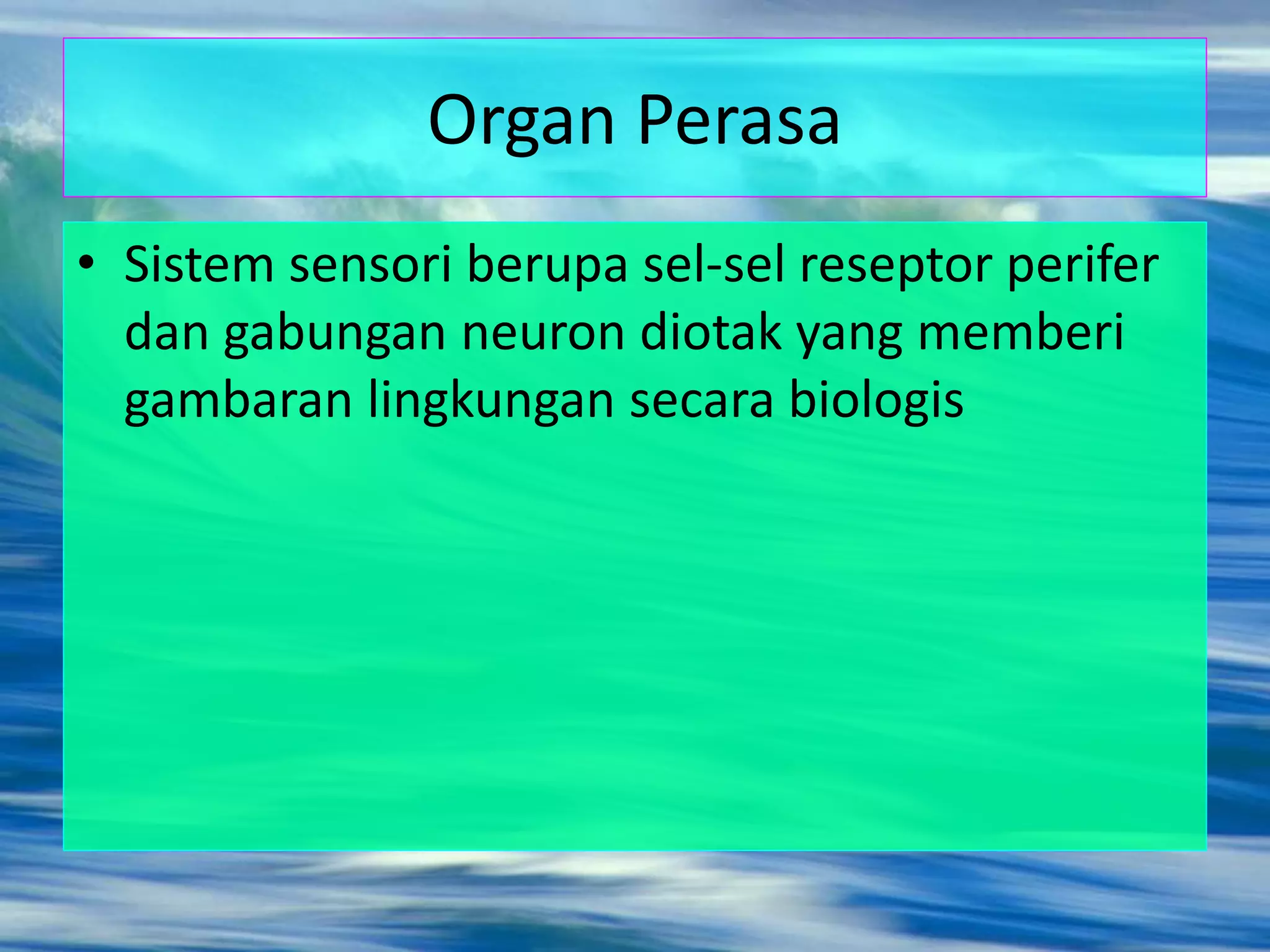 Organ Perasa

• Sistem sensori berupa sel-sel reseptor perifer dan gabungan neuron diotak yang memberi gambaran lingkungan secara biologis